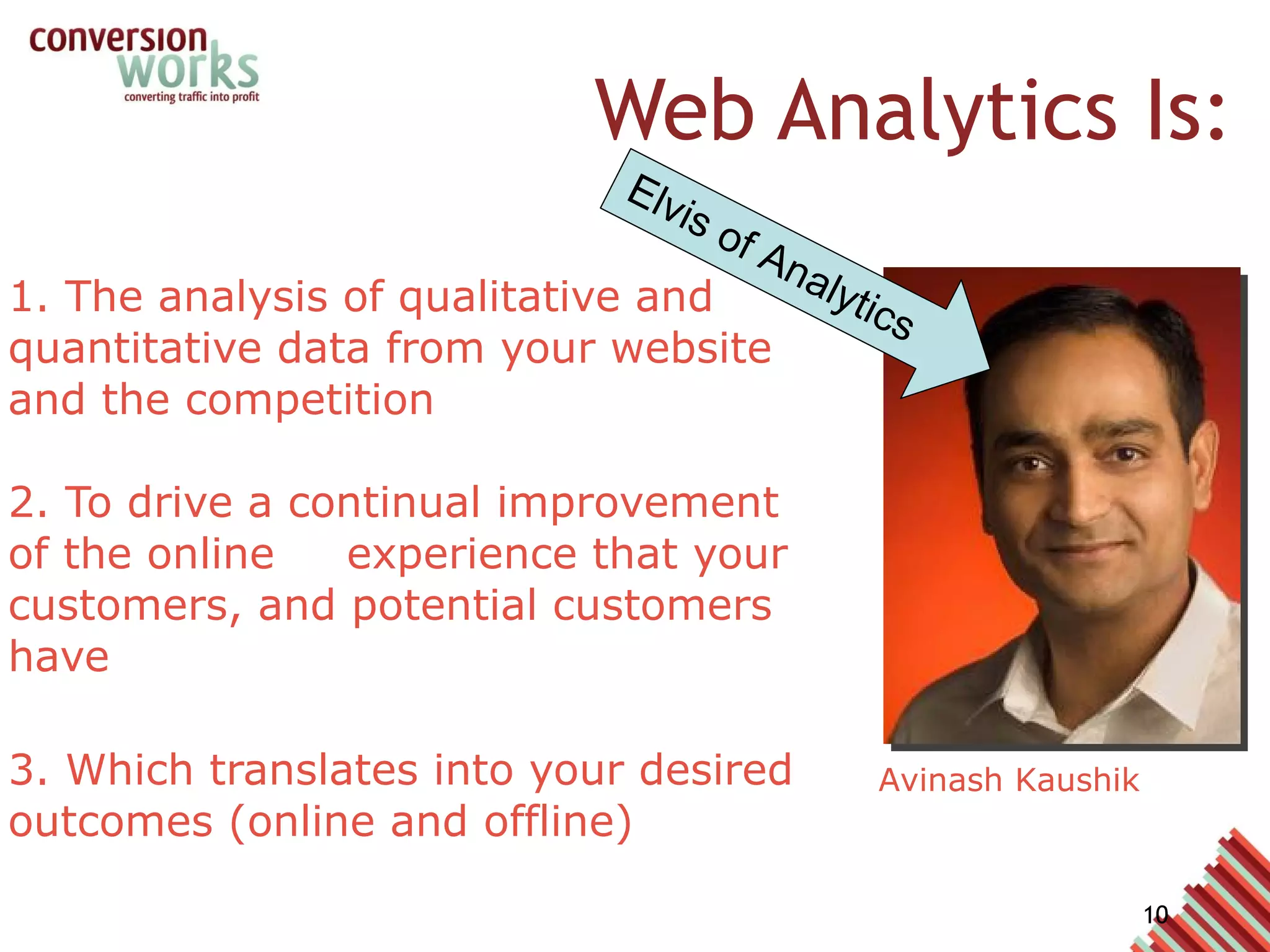 conversion works
converting traffic into profit

Web Analytics Is:

Elvis of Analytics

1. The analysis of qualitative and quantitative data from your website and the competition

2. To drive a continual improvement of the online experience that your customers, and potential customers have

3. Which translates into your desired outcomes (online and offline)

Avinash Kaushik

10